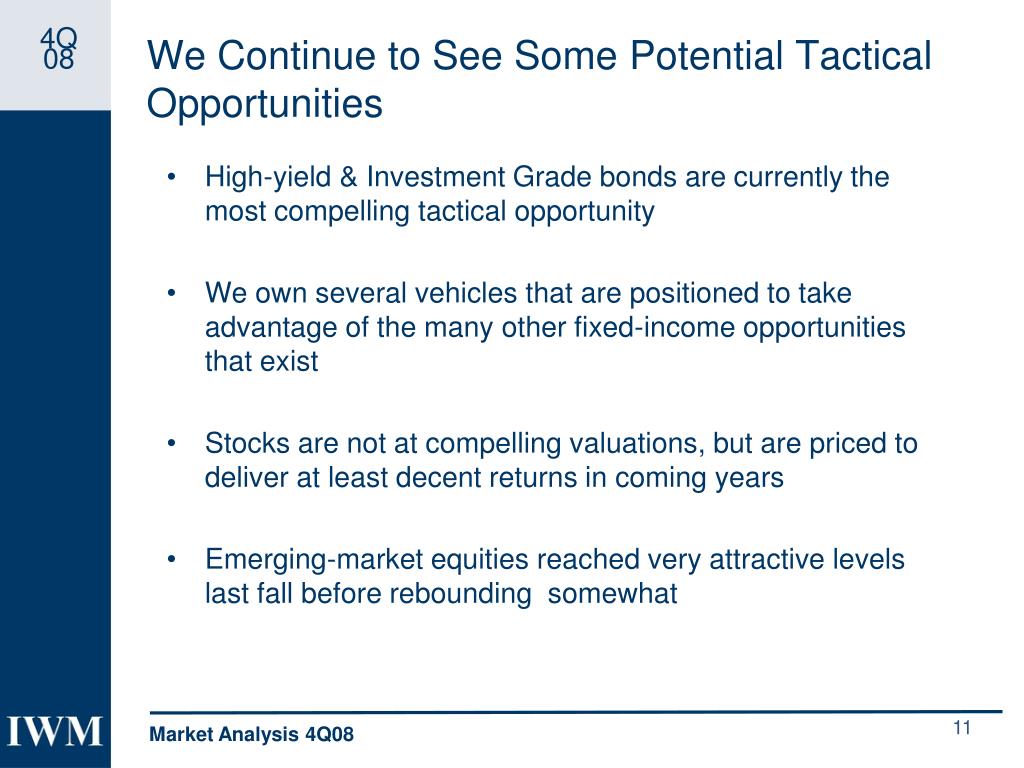 4Q
08

We Continue to See Some Potential Tactical Opportunities

• High-yield & Investment Grade bonds are currently the most compelling tactical opportunity

• We own several vehicles that are positioned to take advantage of the many other fixed-income opportunities that exist

• Stocks are not at compelling valuations, but are priced to deliver at least decent returns in coming years

• Emerging-market equities reached very attractive levels last fall before rebounding somewhat

IWM

Market Analysis 4Q08

11